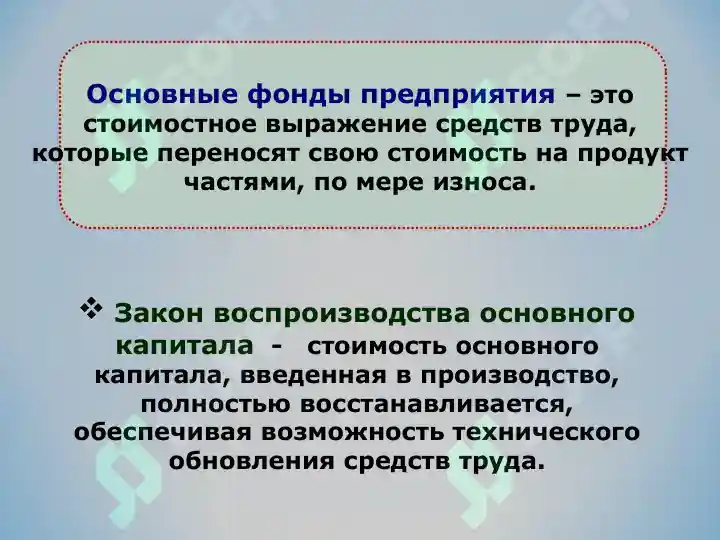 Основные фонды предприятия – это стоимостное выражение средств труда, которые переносят свою стоимость на продукт частями, по мере износа.

❖ Закон воспроизводства основного капитала - стоимость основного капитала, введенная в производство, полностью восстанавливается, обеспечивая возможность технического обновления средств труда.